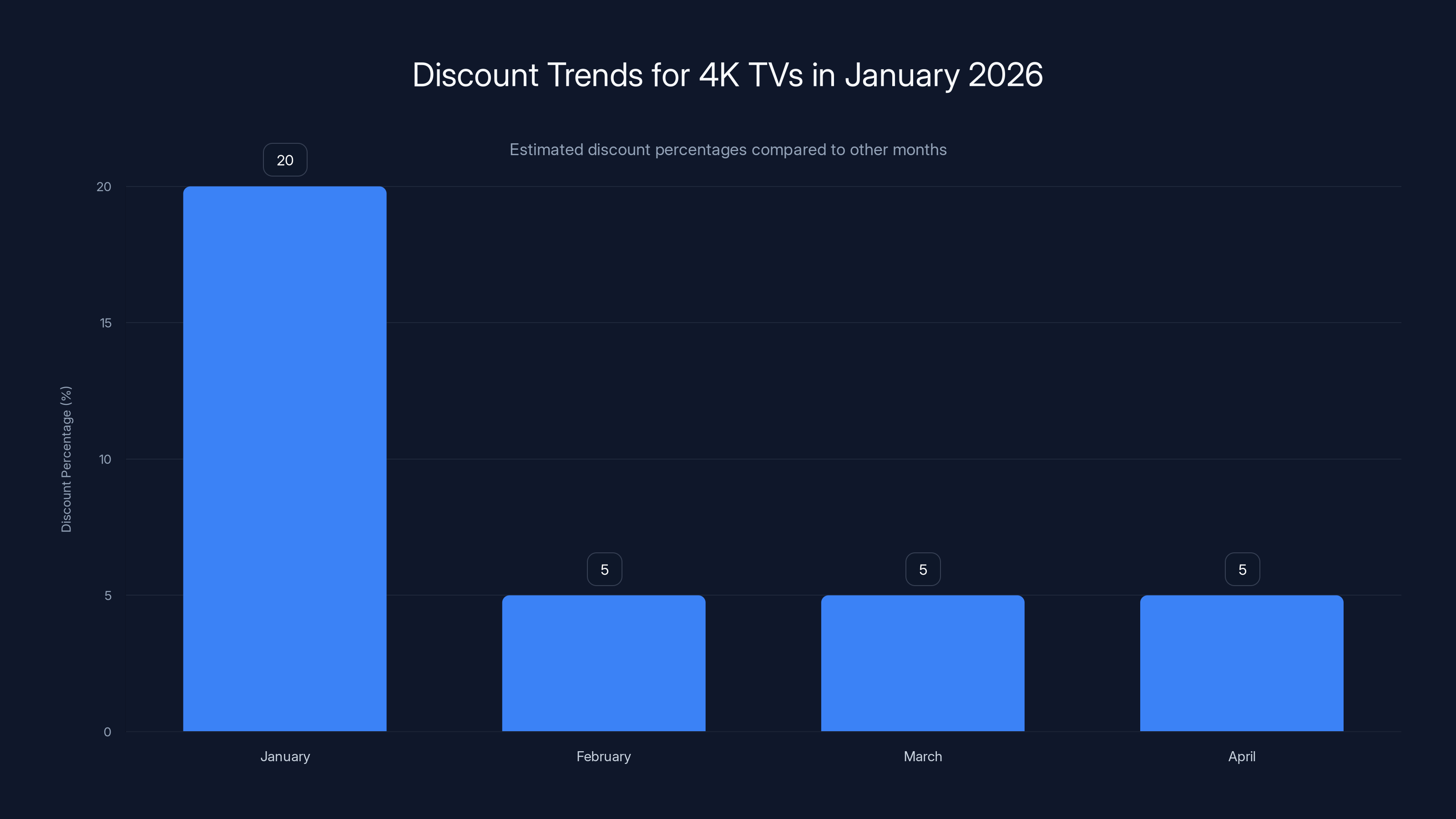 Discount Trends for 4K TVs in January 2026

Estimated discount percentages compared to other months

Discount Percentage (%)

20
15
10
5
0

20
5
5
5

January
February
March
April